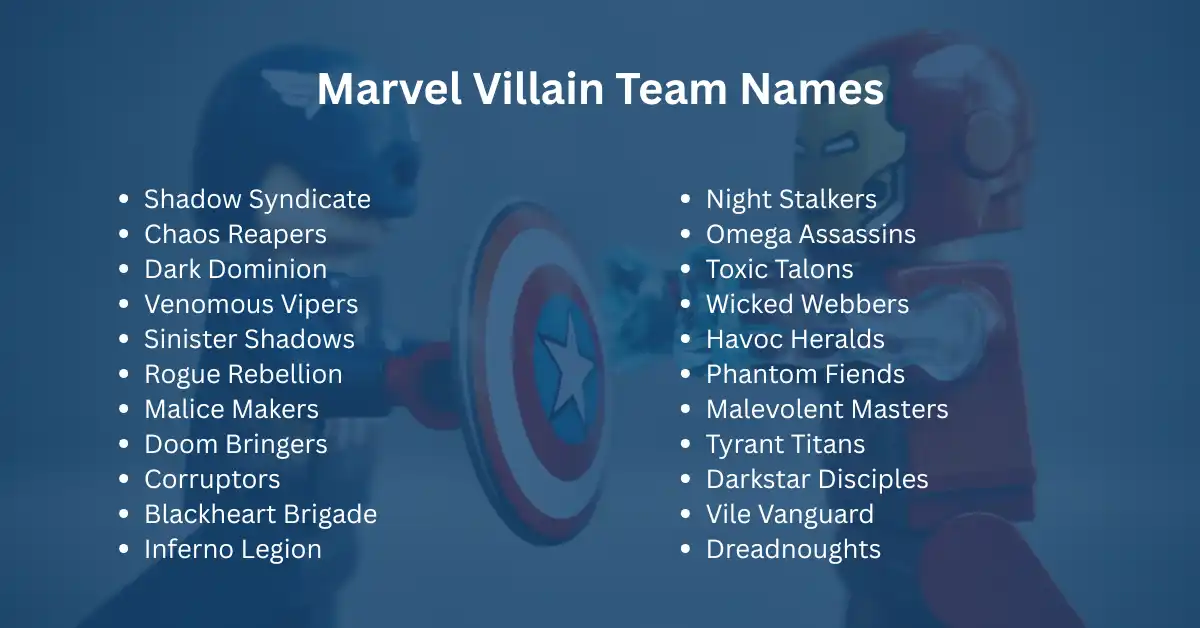 Marvel Villain Team Names

- Shadow Syndicate
- Chaos Reapers
- Dark Dominion
- Venomous Vipers
- Sinister Shadows
- Rogue Rebellion
- Malice Makers
- Doom Bringers
- Corruptors
- Blackheart Brigade
- Inferno Legion

- Night Stalkers
- Omega Assassins
- Toxic Talons
- Wicked Webbers
- Havoc Heralds
- Phantom Fiends
- Malevolent Masters
- Tyrant Titans
- Darkstar Disciples
- Vile Vanguard
- Dreadnoughts